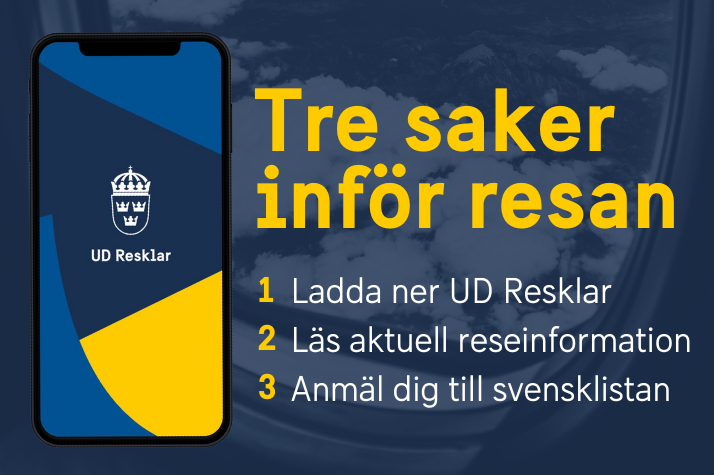 UD Resklar

Tre saker inför resan

1 Ladda ner UD Resklar
2 Läs aktuell reseinformation
3 Anmäl dig till svensklistan